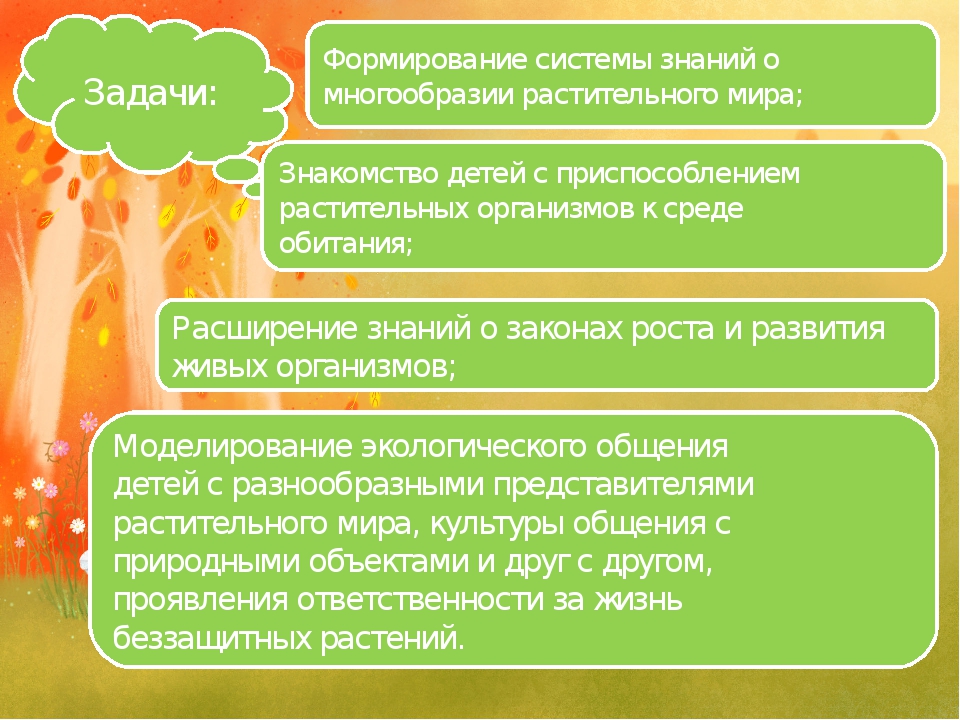 Задачи:

Формирование системы знаний о многообразии растительного мира;

Знакомство детей с приспособлением растительных организмов к среде обитания;

Расширение знаний о законах роста и развития живых организмов;

Моделирование экологического общения детей с разнообразными представителями растительного мира, культуры общения с природными объектами и друг с другом, проявления ответственности за жизнь беззащитных растений.